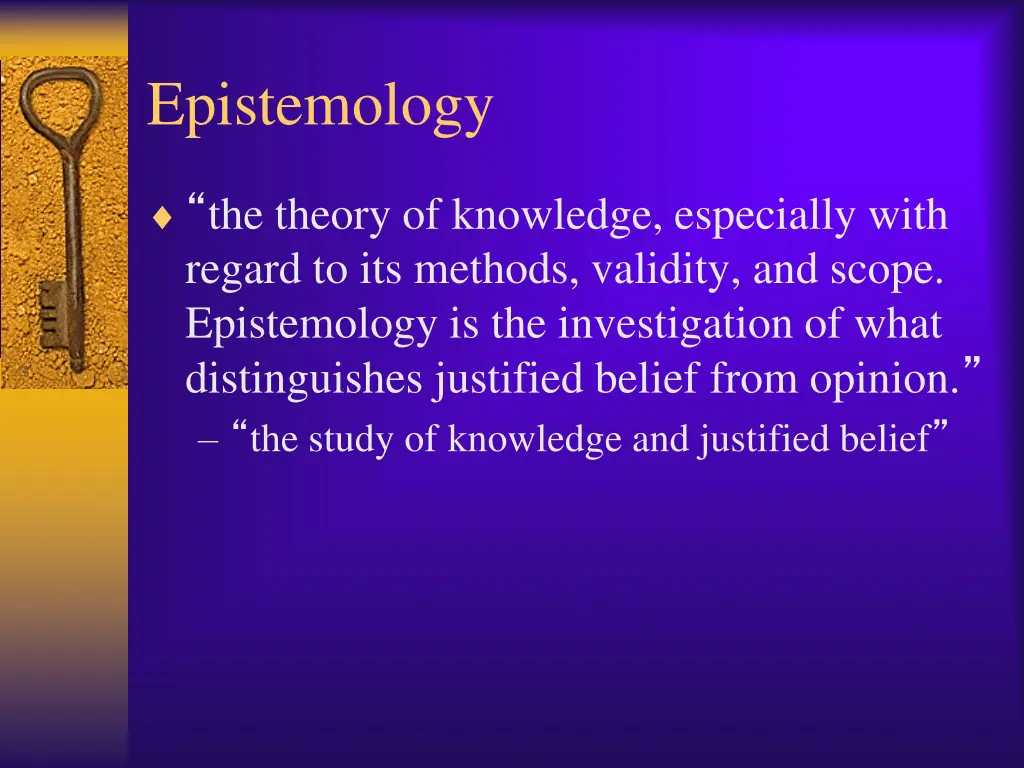 Epistemology

♦ “the theory of knowledge, especially with regard to its methods, validity, and scope. Epistemology is the investigation of what distinguishes justified belief from opinion.”

– “the study of knowledge and justified belief”